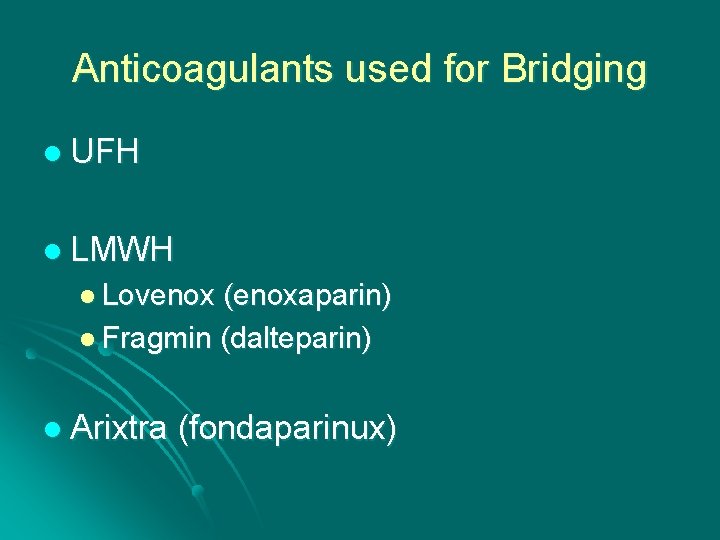 Anticoagulants used for Bridging

- UFH

- LMWH
  - Lovenox (enoxaparin)
  - Fragmin (dalteparin)

- Arixtra (fondaparinux)